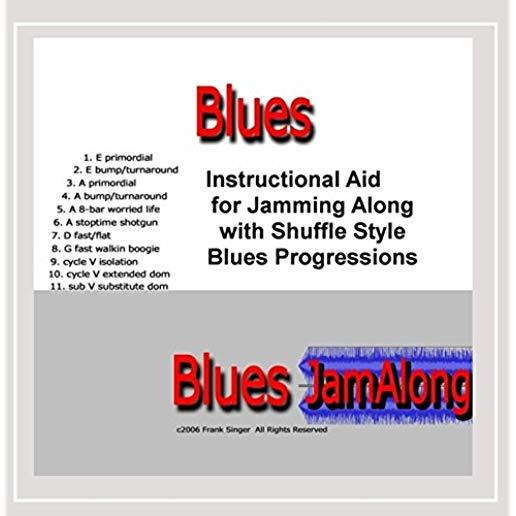 Blues

1. E primordial
2. E bump/turnaround
3. A primordial
4. A bump/turnaround
5. A 8-bar worried life
6. A stoptime shotgun
7. D fast/flat
8. G fast walkin boogie
9. cycle V isolation
10. cycle V extended dom
11. sub V substitute dom

Instructional Aid for Jamming Along with Shuffle Style Blues Progressions

Blues JamAlong

c2006 Frank Singer All Rights Reserved